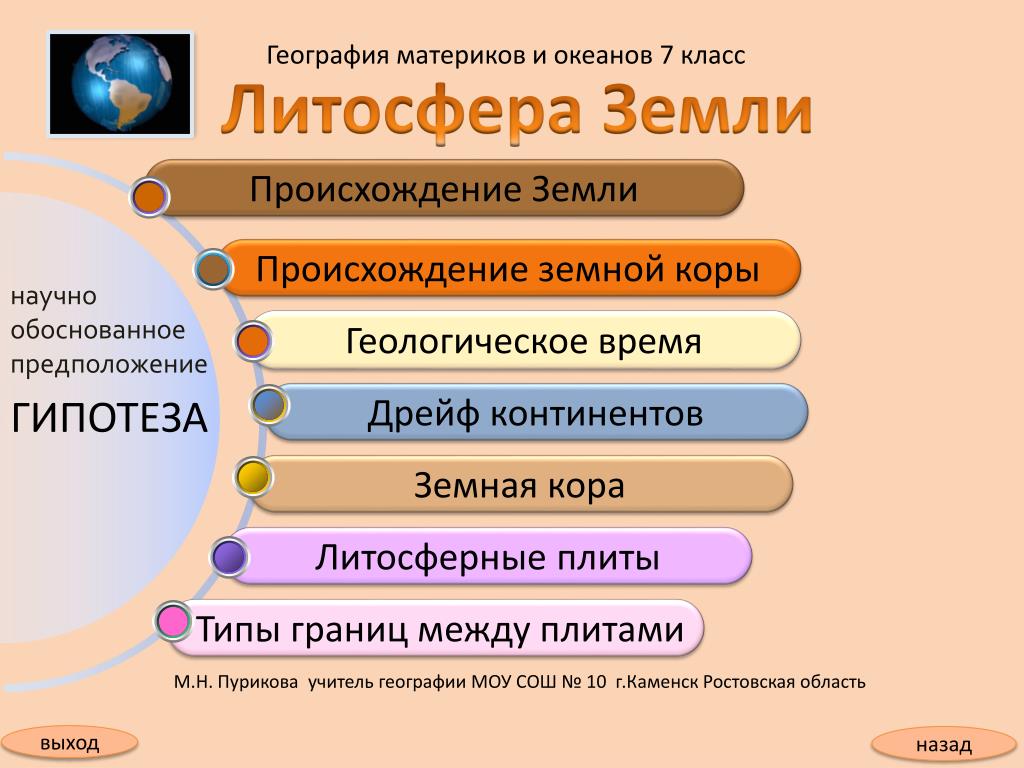 География материков и океанов 7 класс

Литосфера Земли

Происхождение Земли

Происхождение земной коры

Геологическое время

Дрейф континентов

Земная кора

Литосферные плиты

Типы границ между плитами

научно обоснованное предположение

ГИПОТЕЗА

М.Н. Пурикова учитель географии МОУ СОШ № 10 г.Каменск Ростовская область

выход

назад